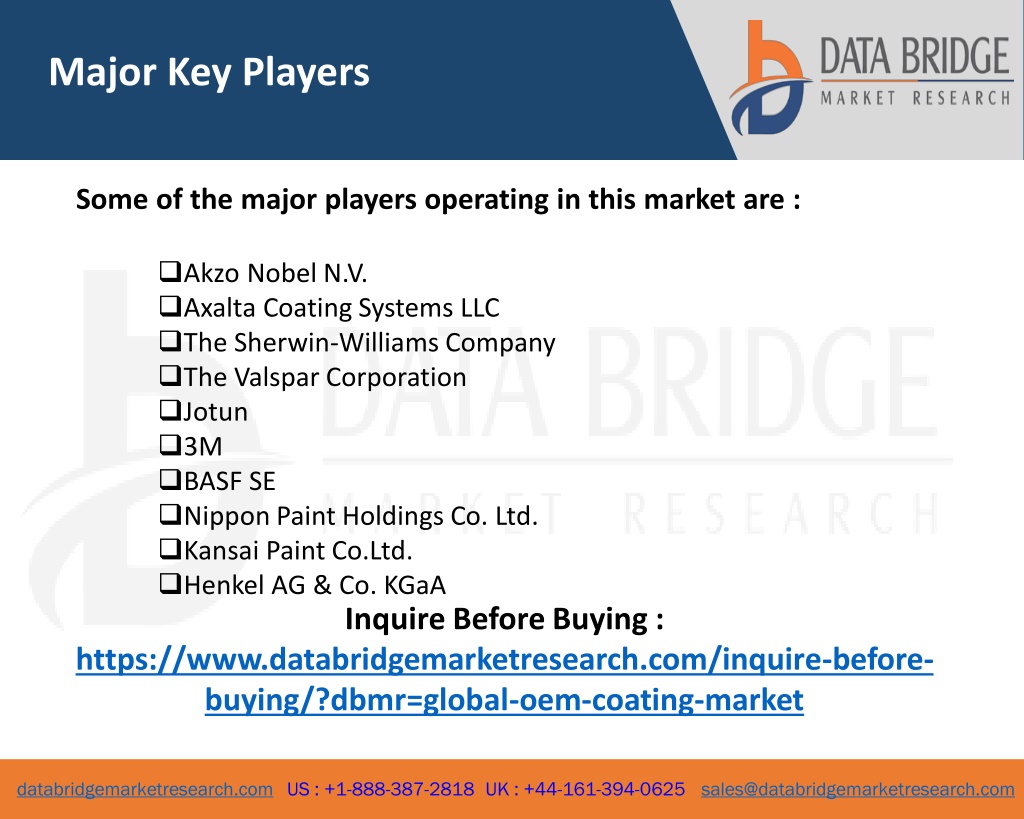 Major Key Players

DATA BRIDGE
MARKET RESEARCH

Some of the major players operating in this market are :

❑Akzo Nobel N.V.
❑Axalta Coating Systems LLC
❑The Sherwin-Williams Company
❑The Valspar Corporation
❑Jotun
❑3M
❑BASF SE
❑Nippon Paint Holdings Co. Ltd.
❑Kansai Paint Co.Ltd.
❑Henkel AG & Co. KGaA

Inquire Before Buying :
https://www.databridgemarketresearch.com/inquire-before-buying/?dbmr=global-oem-coating-market

DATA BRIDGE
MARKET RESEARCH

databridgemarketresearch.com US : +1-888-387-2818 UK : +44-161-394-0625 sales@databridgemarketresearch.com